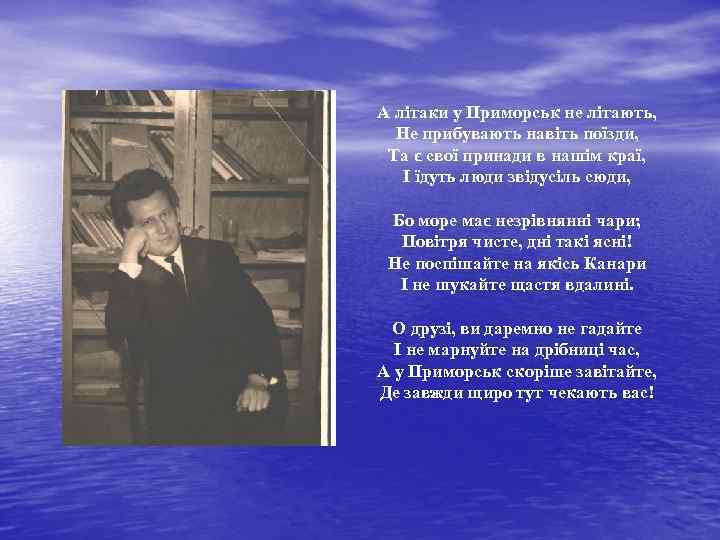 А літаки у Приморськ не літають,
Не прибувають навіть поїзди,
Та є свої принади в нашім краї,
І їдуть люди звідусіль сюди,

Бо море має незрівнянні чари;
Повітря чисте, дні такі ясні!
Не поспішайте на якісь Канари
І не шукайте щастя вдалині.

О друзі, ви даремно не гадайте
І не марнуйте на дрібниці час,
А у Приморськ скоріше завітайте,
Де завжди щиро тут чекають вас!